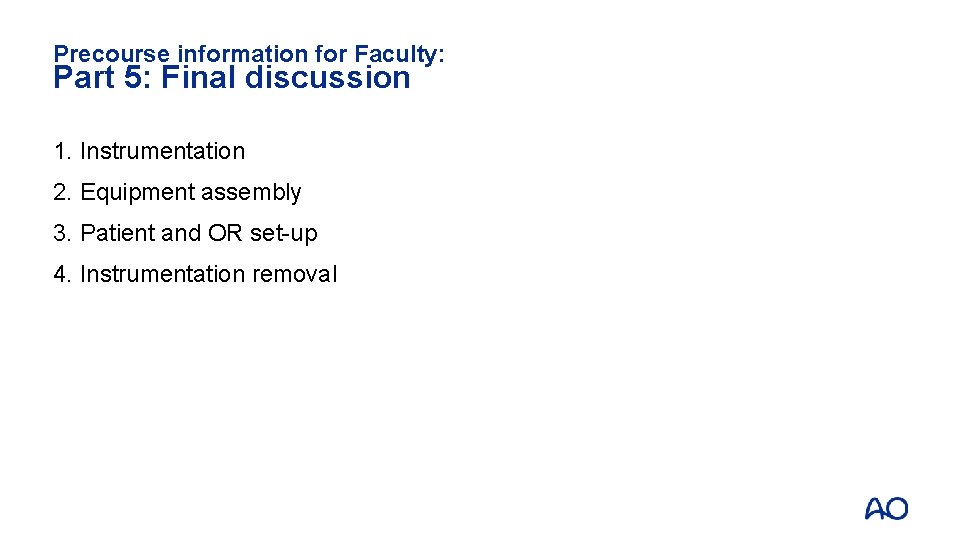 Precourse information for Faculty:
Part 5: Final discussion

1. Instrumentation

2. Equipment assembly

3. Patient and OR set-up

4. Instrumentation removal

AO